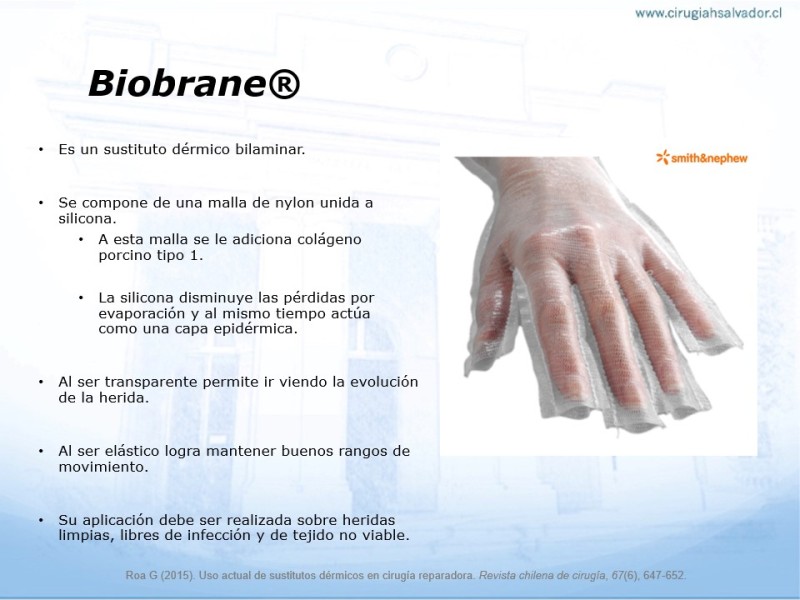 www.cirugiahsalvador.cl

Biobrane®

• Es un sustituto dérmico bilaminar.

• Se compone de una malla de nylon unida a silicona.
  • A esta malla se le adiciona colágeno porcino tipo 1.

  • La silicona disminuye las pérdidas por evaporación y al mismo tiempo actúa como una capa epidérmica.

• Al ser transparente permite ir viendo la evolución de la herida.

• Al ser elástico logra mantener buenos rangos de movimiento.

• Su aplicación debe ser realizada sobre heridas limpias, libres de infección y de tejido no viable.

smith&nephew

Roa G (2015). Uso actual de sustitutos dérmicos en cirugía reparadora. Revista chilena de cirugía, 67(6), 647-652.